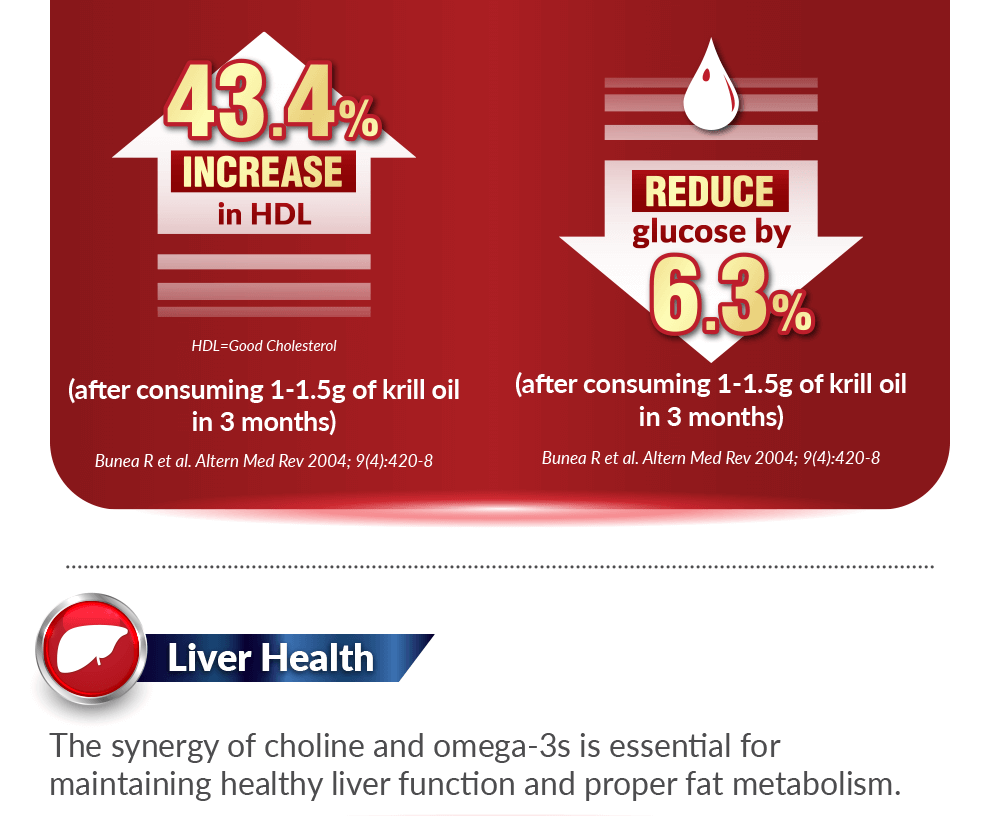 43.4%
INCREASE
in HDL

HDL=Good Cholesterol

(after consuming 1-1.5g of krill oil in 3 months)

Bunea R et al. Altern Med Rev 2004; 9(4):420-8

REDUCE
glucose by
6.3%

(after consuming 1-1.5g of krill oil in 3 months)

Bunea R et al. Altern Med Rev 2004; 9(4):420-8

Liver Health

The synergy of choline and omega-3s is essential for maintaining healthy liver function and proper fat metabolism.